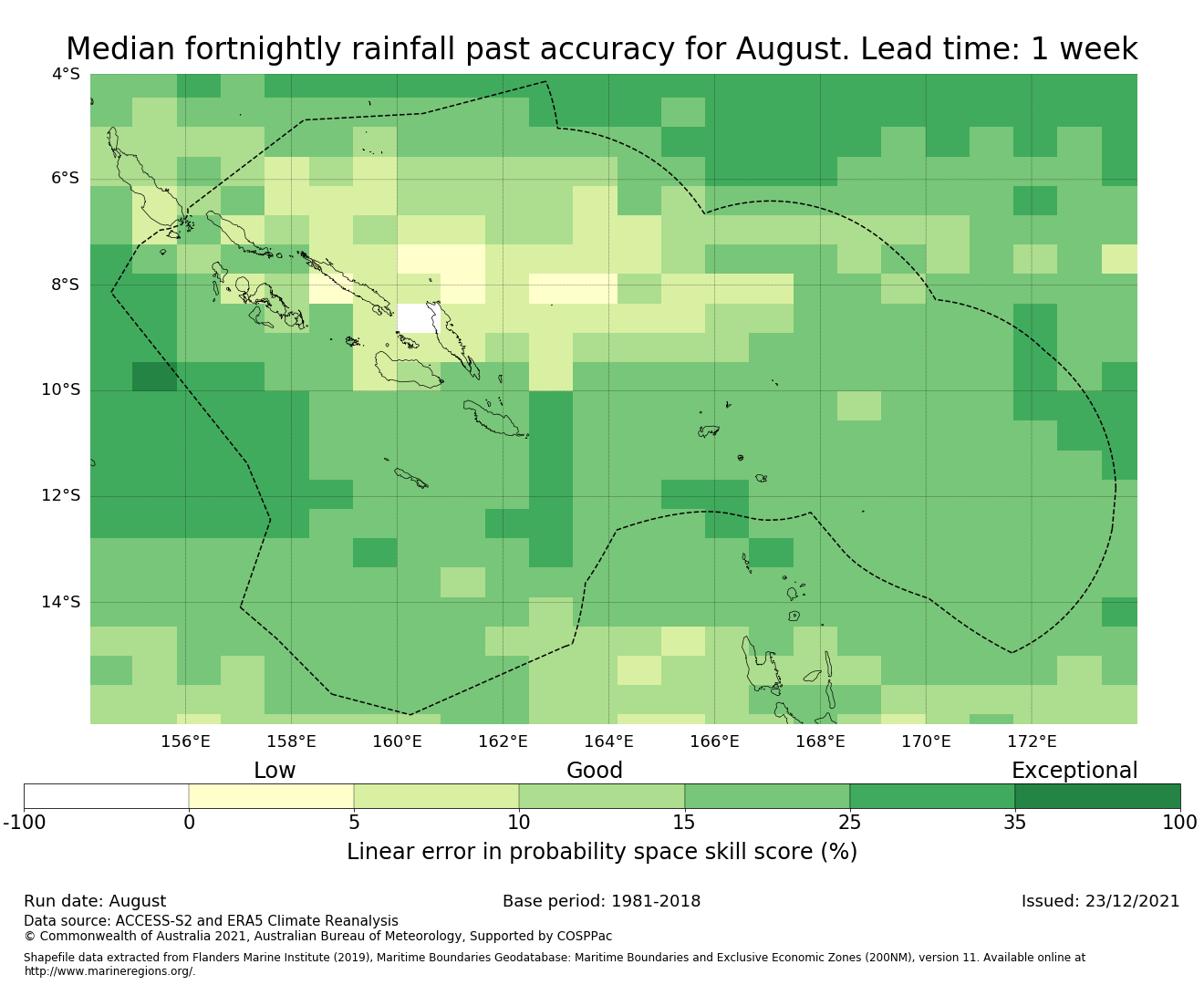 Median fortnightly rainfall past accuracy for August. Lead time: 1 week

4°S
6°S
8°S
10°S
12°S
14°S

156°E 158°E 160°E 162°E 164°E 166°E 168°E 170°E 172°E

Low Good Exceptional

-100 0 5 10 15 25 35 100

Linear error in probability space skill score (%)

Run date: August
Base period: 1981-2018
Issued: 23/12/2021
Data source: ACCESS-S2 and ERA5 Climate Reanalysis
© Commonwealth of Australia 2021, Australian Bureau of Meteorology, Supported by COSPPac

Shapefile data extracted from Flanders Marine Institute (2019), Maritime Boundaries Geodatabase: Maritime Boundaries and Exclusive Economic Zones (200NM), version 11. Available online at http://www.marineregions.org/.